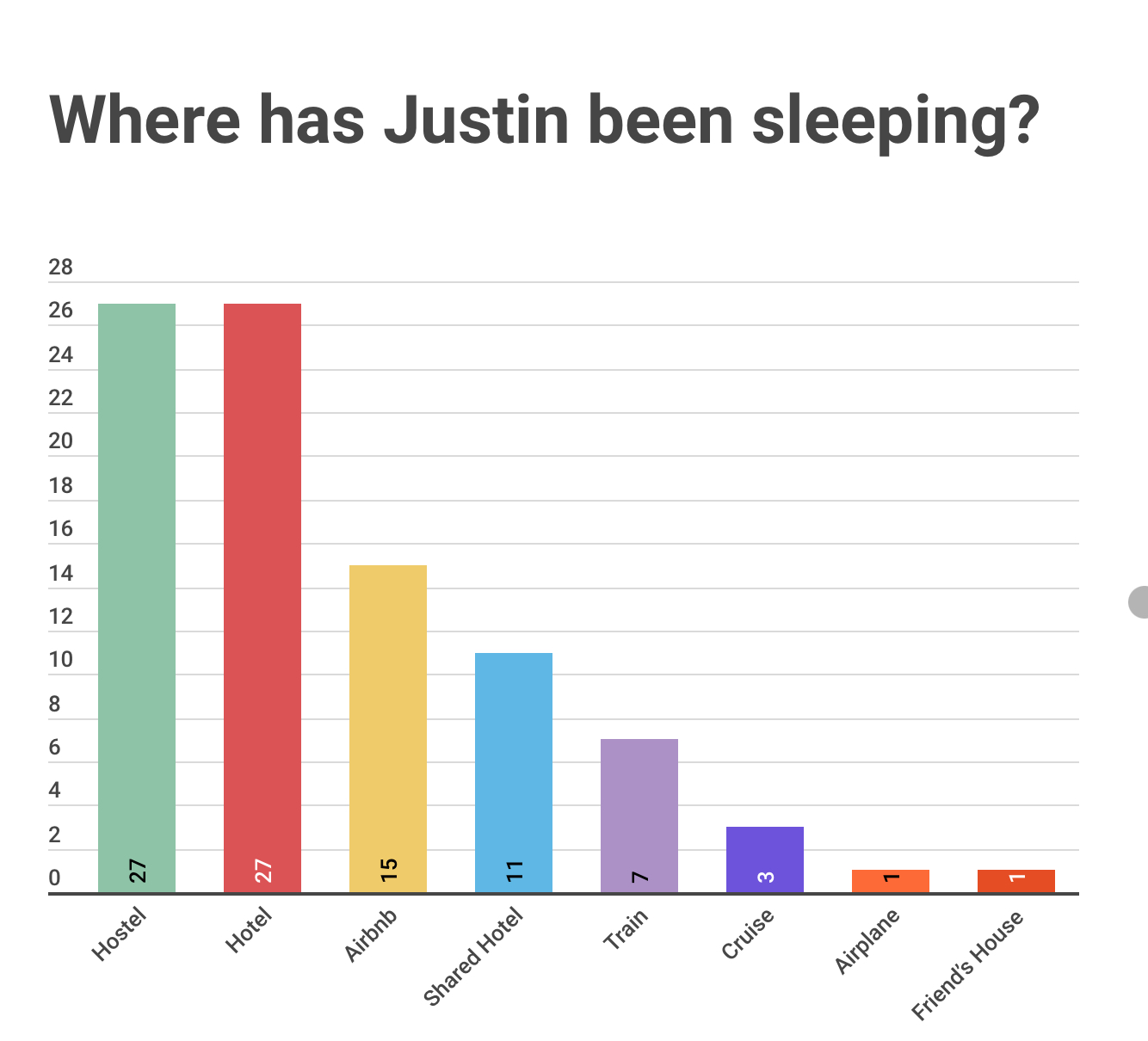 Where has Justin been sleeping?

28
26
24
22
20
18
16
14
12
10
8
6
4
2
0

27
27
15
11
7
3
1
1

Hostel
Hotel
Airbnb
Shared Hotel
Train
Cruise
Airplane
Friend's House